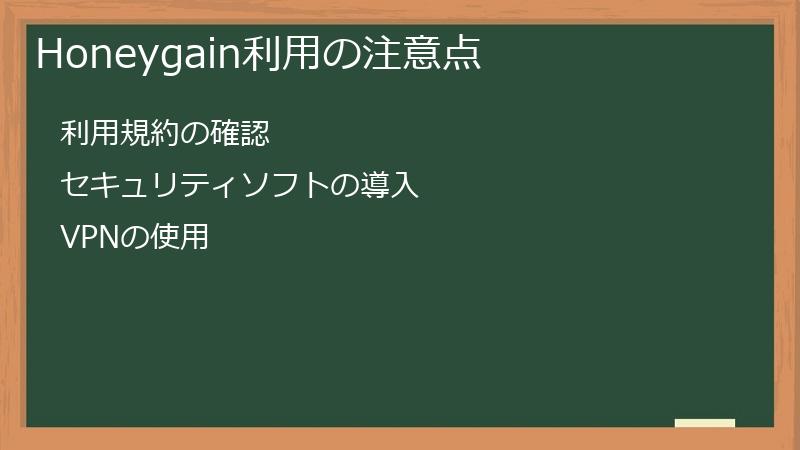 Honeygain利用の注意点

利用規約の確認

セキュリティソフトの導入

VPNの使用